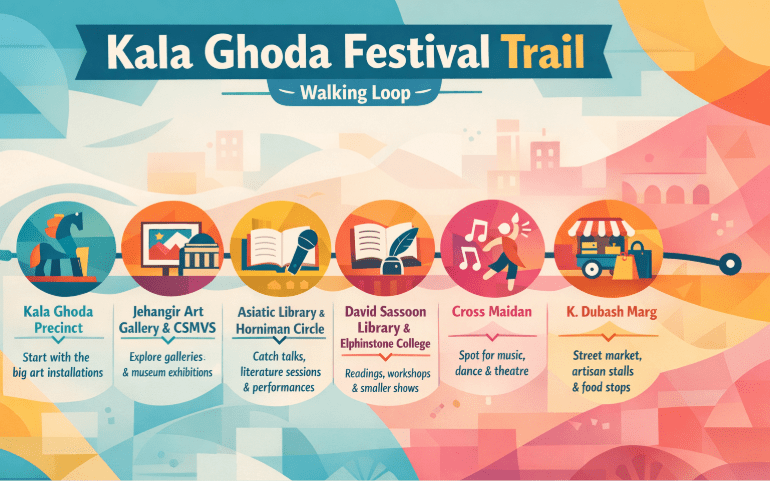 Kala Ghoda Festival Trail

Walking Loop

Kala Ghoda Precinct

Start with the big art installations

Jehangir Art Gallery & CSMVS

Explore galleries & museum exhibitions

Asiatic Library & Horniman Circle

Catch talks, literature sessions & performances

David Sassoon Library & Elphinstone College

Readings, workshops & smaller shows

Cross Maidan

Spot for music, dance & theatre

K. Dubash Marg

Street market, artisan stalls & food stops